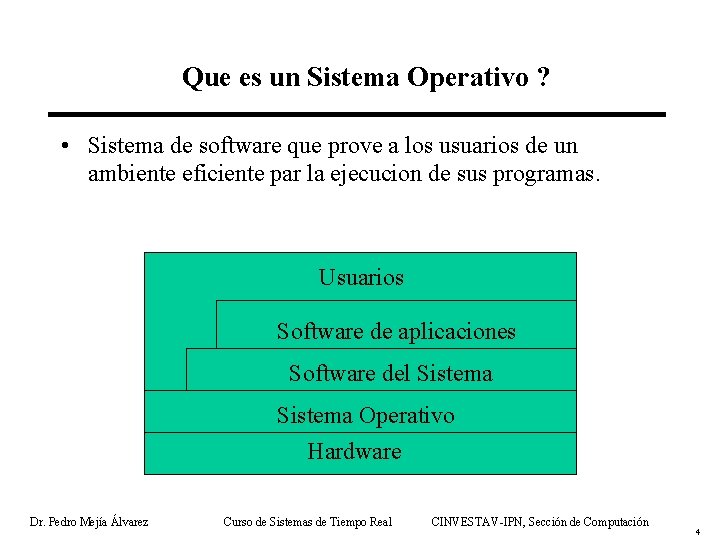 Que es un Sistema Operativo ?

• Sistema de software que prove a los usuarios de un ambiente eficiente par la ejecucion de sus programas.

Usuarios

Software de aplicaciones

Software del Sistema

Sistema Operativo

Hardware

Dr. Pedro Mejía Álvarez

Curso de Sistemas de Tiempo Real

CINVESTAV-IPN, Sección de Computación

4